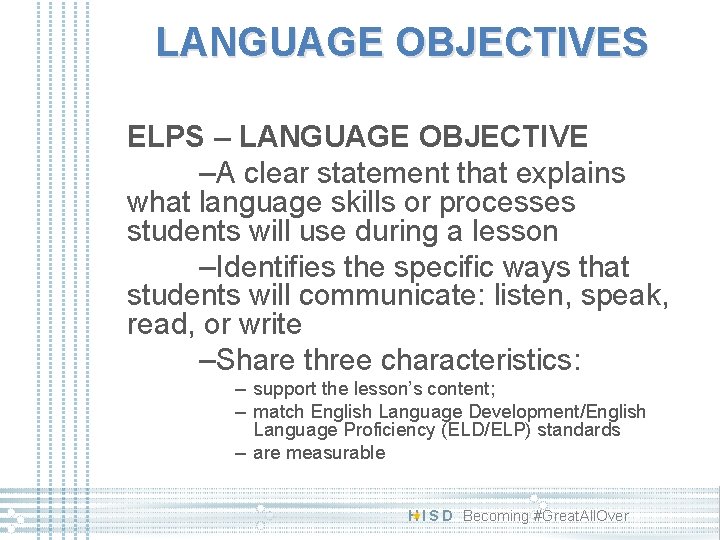 LANGUAGE OBJECTIVES

ELPS – LANGUAGE OBJECTIVE

–A clear statement that explains what language skills or processes students will use during a lesson

–Identifies the specific ways that students will communicate: listen, speak, read, or write

–Share three characteristics:

– support the lesson's content;

– match English Language Development/English Language Proficiency (ELD/ELP) standards

– are measurable

HISD Becoming #GreatAllOver